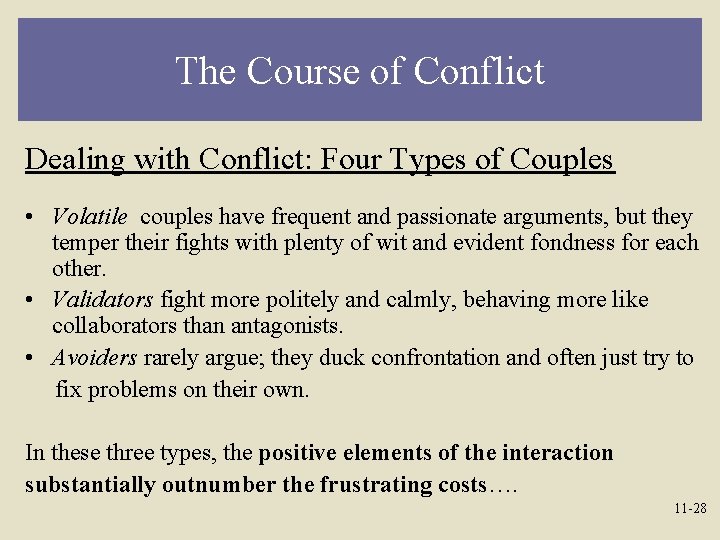 The Course of Conflict

Dealing with Conflict: Four Types of Couples

• Volatile couples have frequent and passionate arguments, but they temper their fights with plenty of wit and evident fondness for each other.
• Validators fight more politely and calmly, behaving more like collaborators than antagonists.
• Avoiders rarely argue; they duck confrontation and often just try to fix problems on their own.

In these three types, the positive elements of the interaction substantially outnumber the frustrating costs….

11-28